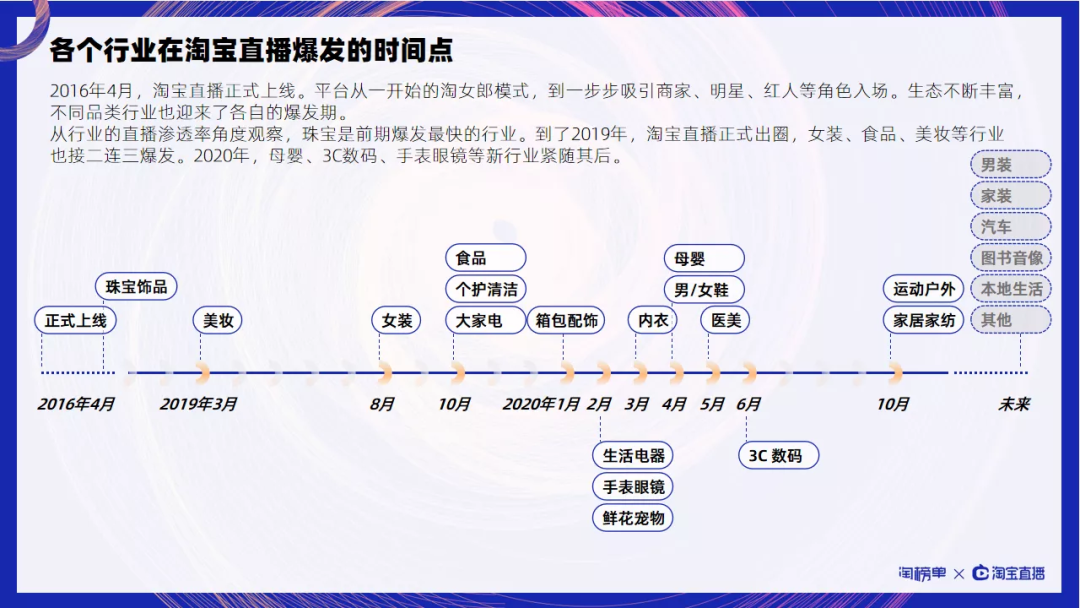 各个行业在淘宝直播爆发的时间点

2016年4月，淘宝直播正式上线。平台从一开始的淘女郎模式，到一步步吸引商家、明星、红人等角色入场。生态不断丰富，不同品类行业也迎来了各自的爆发期。
从行业的直播渗透率角度观察，珠宝是前期爆发最快的行业。到了2019年，淘宝直播正式出圈，女装、食品、美妆等行业也接二连三爆发。2020年，母婴、3C数码、手表眼镜等新行业紧随其后。

正式上线
珠宝饰品
美妆
女装
食品
个护清洁
大家电
箱包配饰
内衣
母婴
男/女鞋
医美
运动户外
家居家纺
男装
家装
汽车
图书音像
本地生活
其他

2016年4月
2019年3月
8月
10月
2020年1月
2月
3月
4月
5月
6月
10月
未来

生活电器
手表眼镜
鲜花宠物
3C 数码

淘榜单 × 淘宝直播